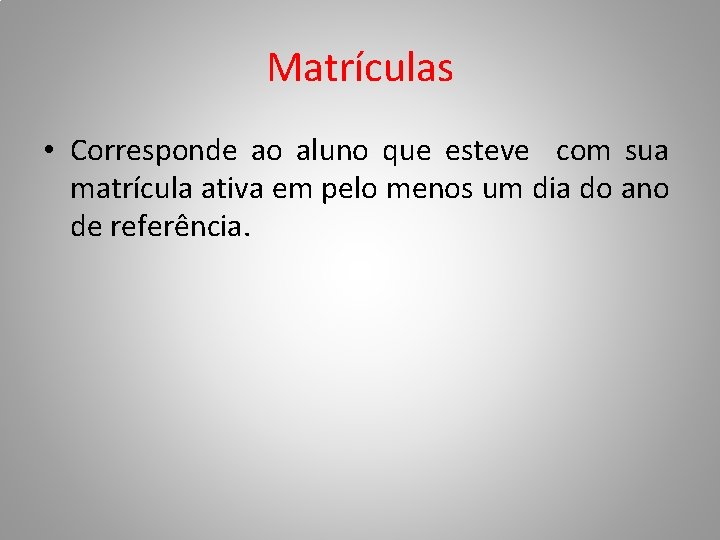 Matrículas

• Corresponde ao aluno que esteve com sua matrícula ativa em pelo menos um dia do ano de referência.